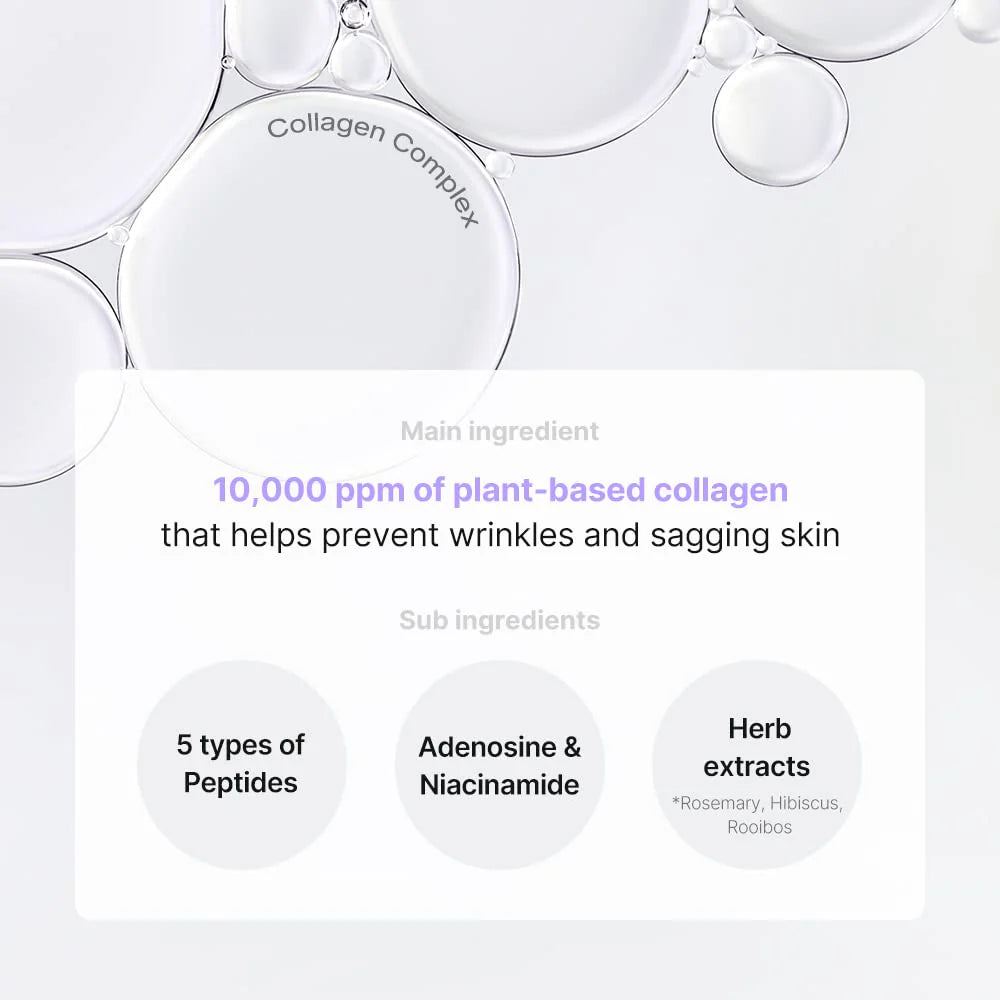 Collagen Complex

Main ingredient

10,000 ppm of plant-based collagen that helps prevent wrinkles and sagging skin

Sub ingredients

5 types of Peptides

Adenosine & Niacinamide

Herb extracts
*Rosemary, Hibiscus, Rooibos